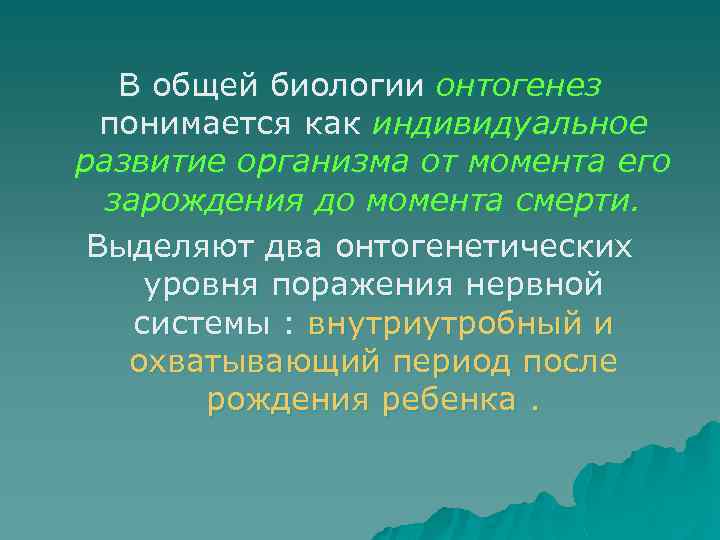 В общей биологии онтогенез понимается как индивидуальное развитие организма от момента его зарождения до момента смерти.

Выделяют два онтогенетических уровня поражения нервной системы : внутриутробный и охватывающий период после рождения ребенка .